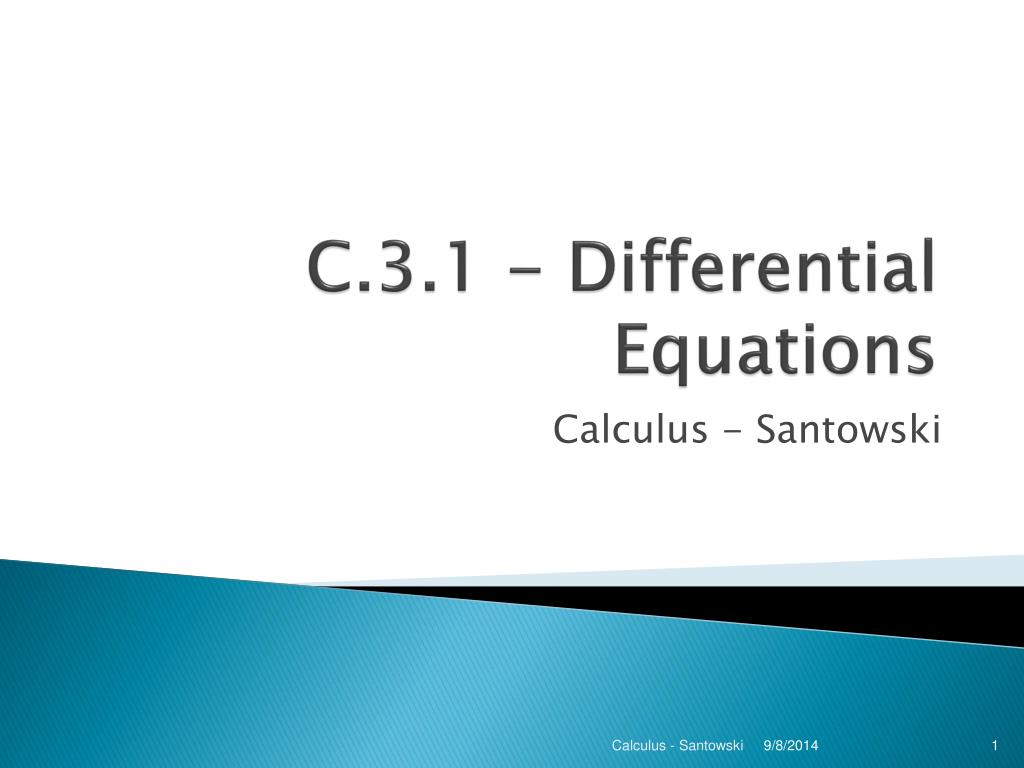 C.3.1 - Differential Equations

Calculus - Santowski

Calculus - Santowski 9/8/2014 1